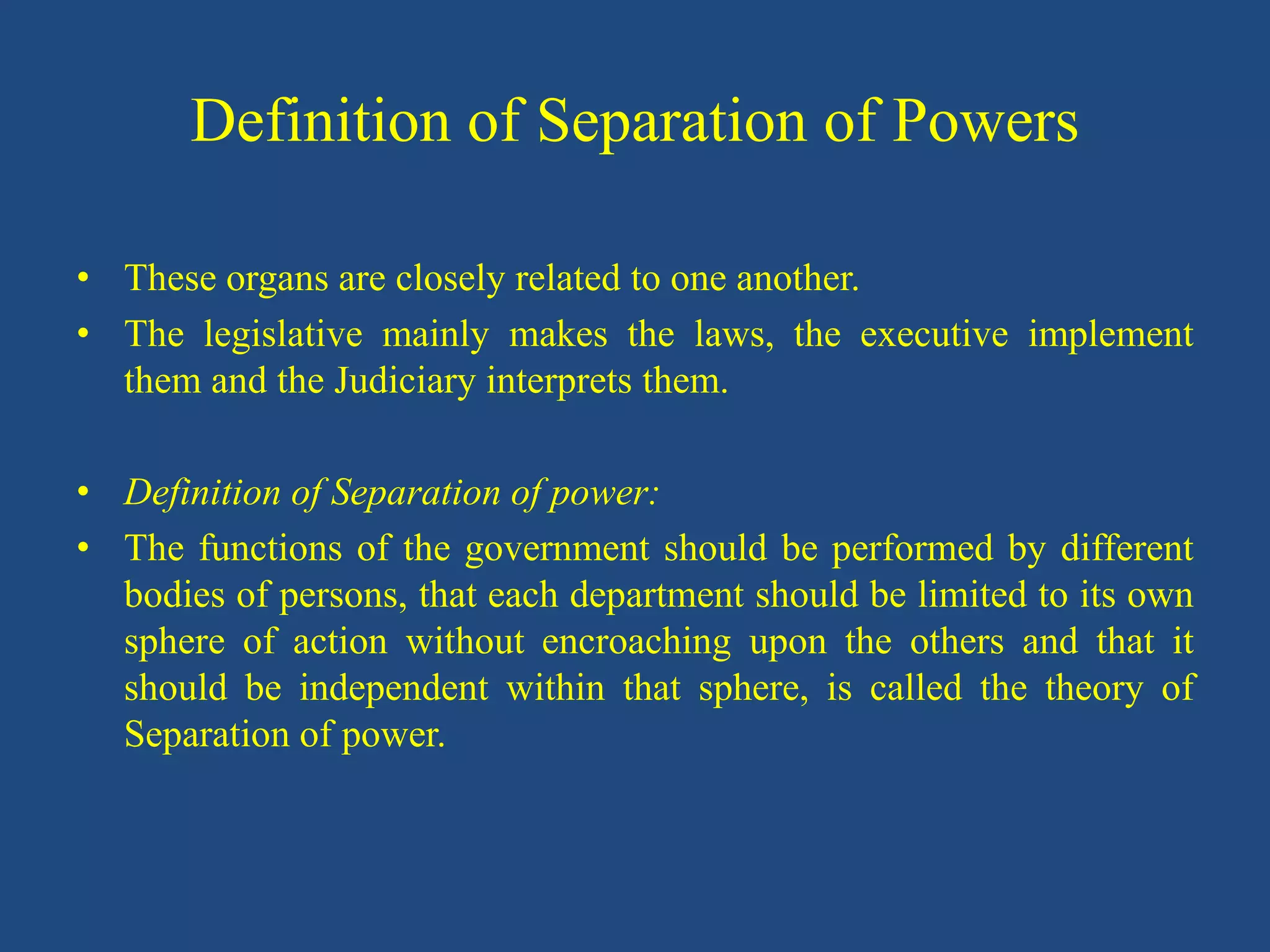 Definition of Separation of Powers

• These organs are closely related to one another.
• The legislative mainly makes the laws, the executive implement them and the Judiciary interprets them.

• Definition of Separation of power:
• The functions of the government should be performed by different bodies of persons, that each department should be limited to its own sphere of action without encroaching upon the others and that it should be independent within that sphere, is called the theory of Separation of power.